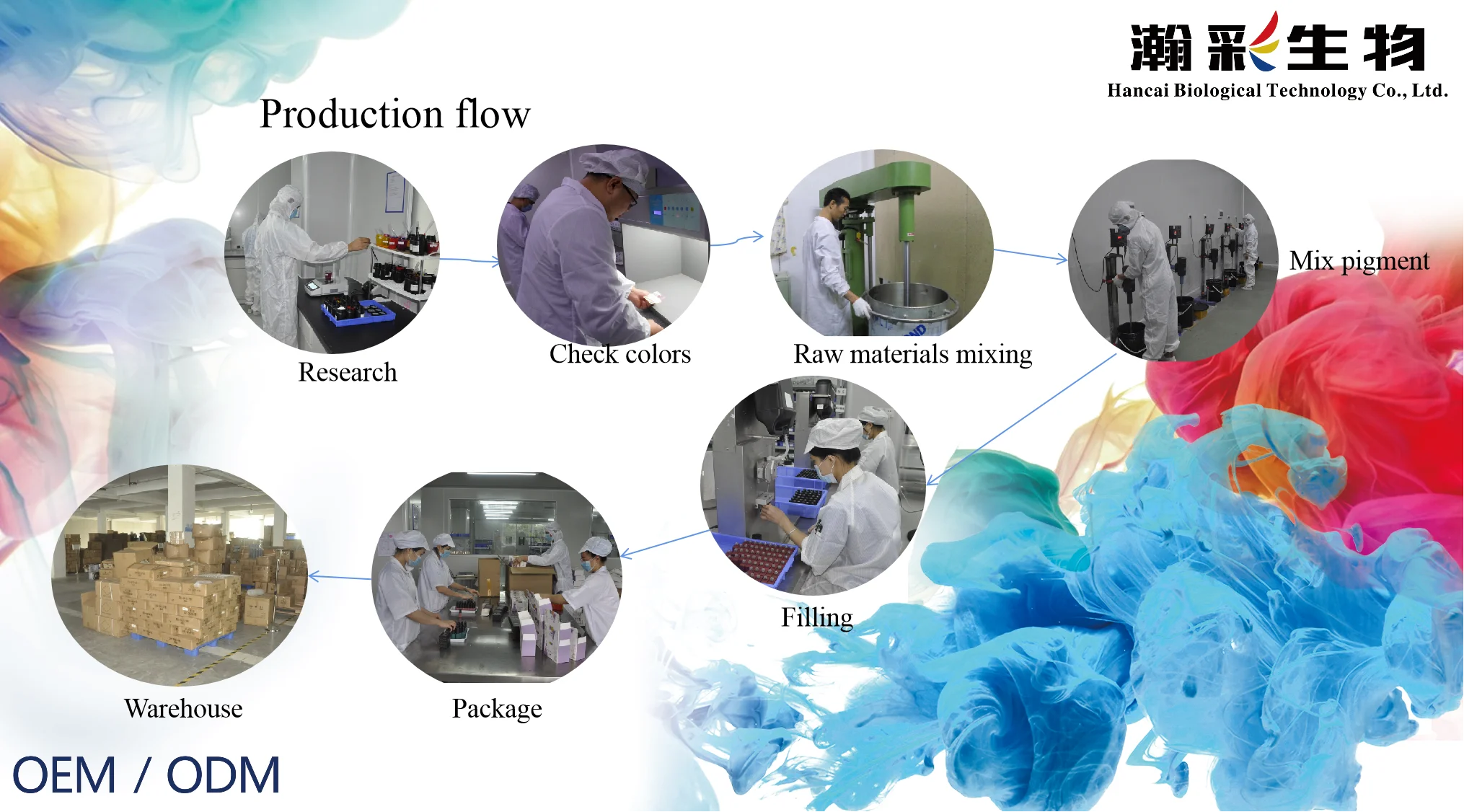 瀚彩生物
Hancai Biological Technology Co., Ltd.

Production flow

Research

Check colors

Raw materials mixing

Mix pigment

Filling

Package

Warehouse

OEM / ODM